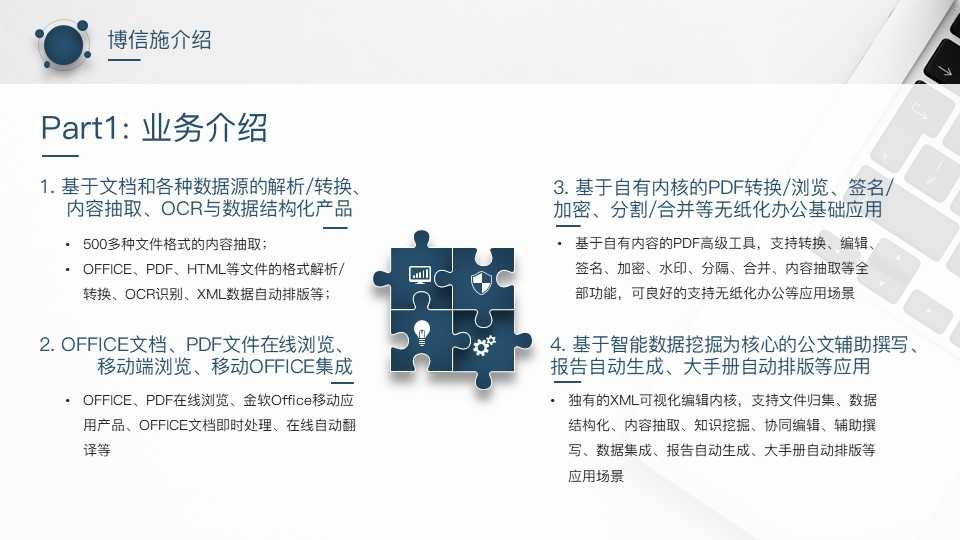 博信施介绍

Part1: 业务介绍

1. 基于文档和各种数据源的解析/转换、内容抽取、OCR与数据结构化产品

• 500多种文件格式的内容抽取；
• OFFICE、PDF、HTML等文件的格式解析/转换、OCR识别、XML数据自动排版等；

2. OFFICE文档、PDF文件在线浏览、移动端浏览、移动OFFICE集成

• OFFICE、PDF在线浏览、金软Office移动应用产品、OFFICE文档即时处理、在线自动翻译等

3. 基于自有内核的PDF转换/浏览、签名/加密、分割/合并等无纸化办公基础应用

• 基于自有内容的PDF高级工具，支持转换、编辑、签名、加密、水印、分隔、合并、内容抽取等全部功能，可良好的支持无纸化办公等应用场景

4. 基于智能数据挖掘为核心的公文辅助撰写、报告自动生成、大手册自动排版等应用

• 独有的XML可视化编辑内核，支持文件归集、数据结构化、内容抽取、知识挖掘、协同编辑、辅助撰写、数据集成、报告自动生成、大手册自动排版等应用场景